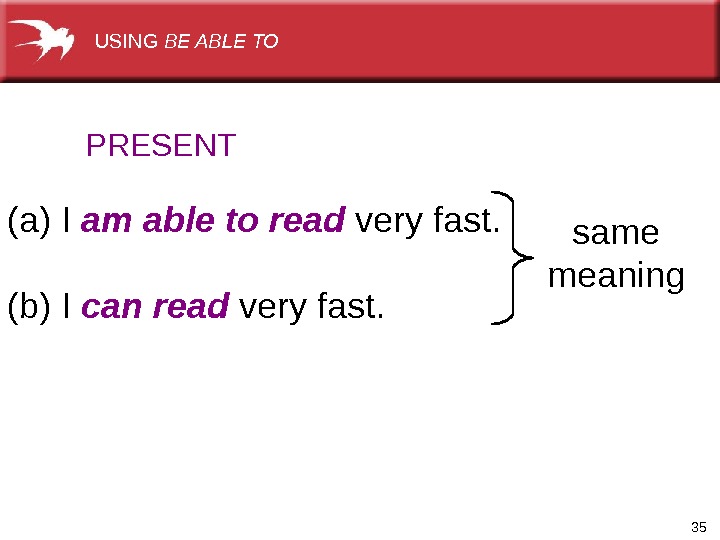 USING BE ABLE TO

PRESENT

(a) I am able to read very fast.

(b) I can read very fast.

same meaning

35